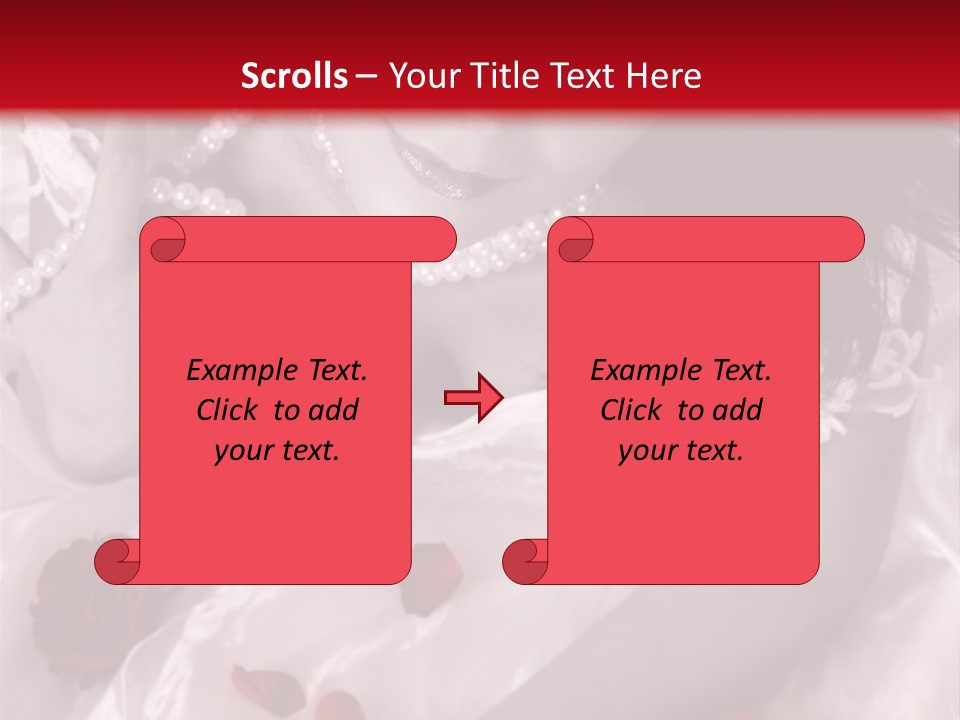 Scrolls – Your Title Text Here

Example Text. Click to add your text.

Example Text. Click to add your text.